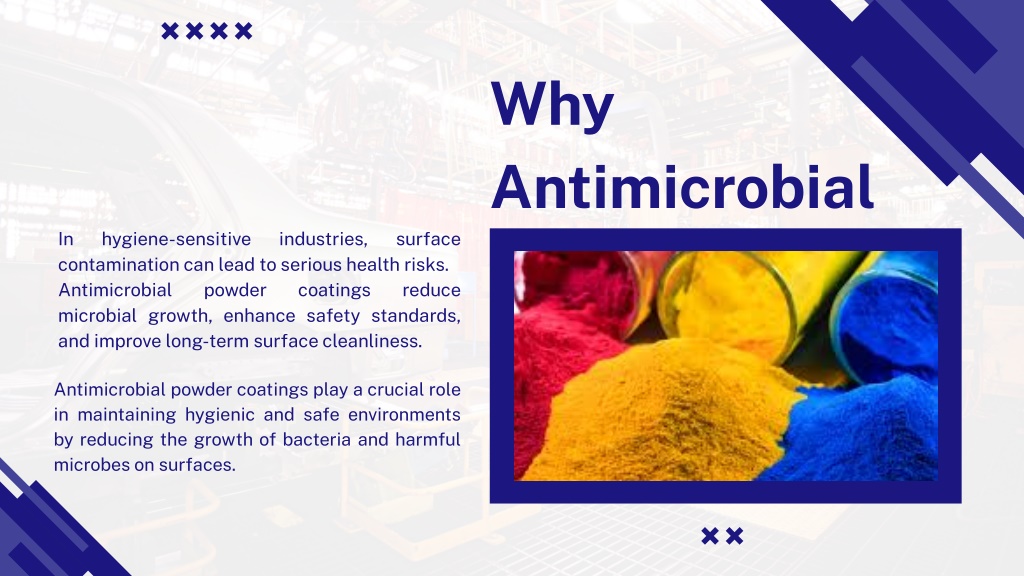 Why Antimicrobial

In hygiene-sensitive industries, surface contamination can lead to serious health risks. Antimicrobial powder coatings reduce microbial growth, enhance safety standards, and improve long-term surface cleanliness.

Antimicrobial powder coatings play a crucial role in maintaining hygienic and safe environments by reducing the growth of bacteria and harmful microbes on surfaces.